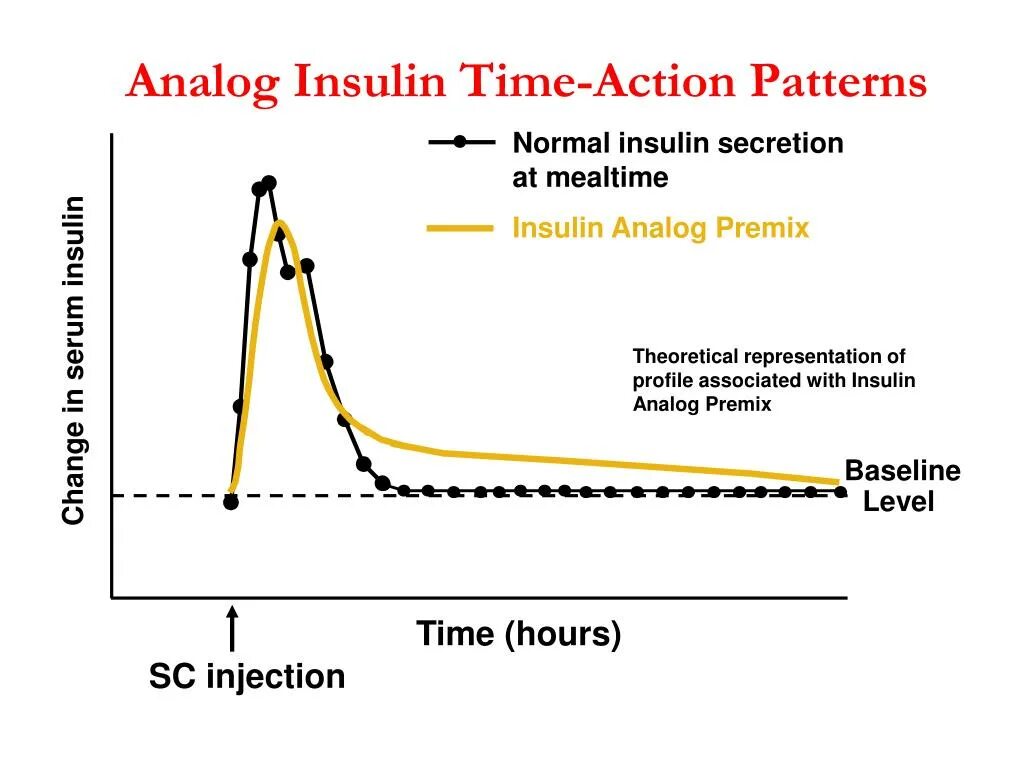 Analog Insulin Time-Action Patterns

Normal insulin secretion at mealtime

Insulin Analog Premix

Change in serum insulin

Theoretical representation of profile associated with Insulin Analog Premix

Baseline Level

Time (hours)

SC injection